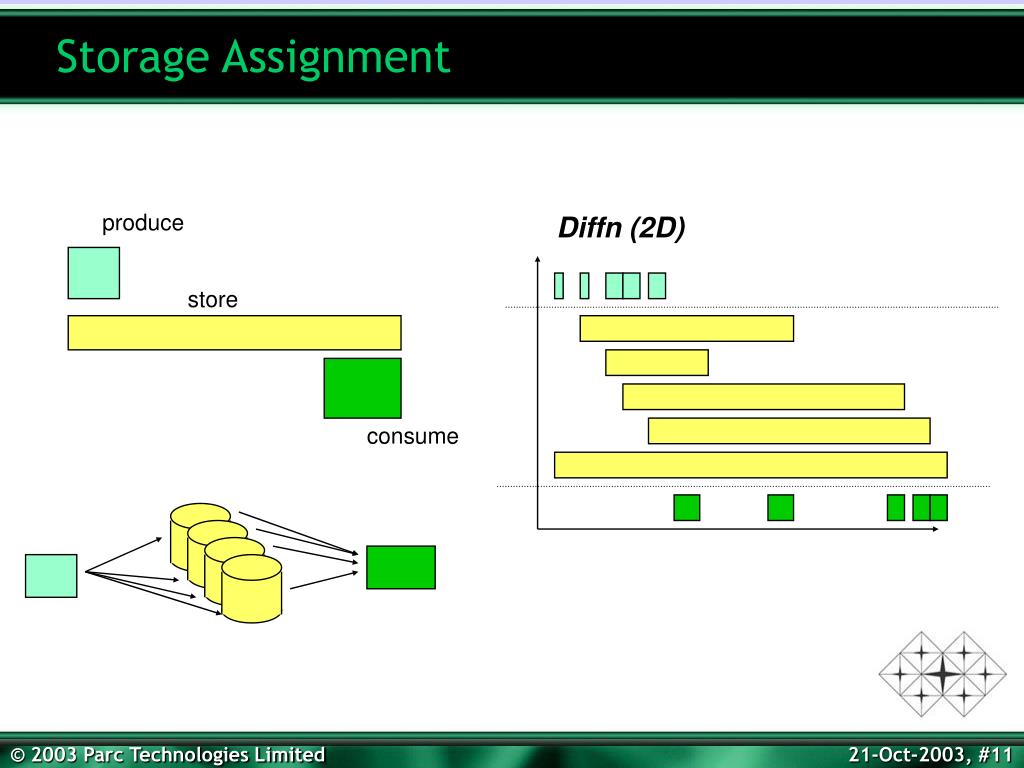 Storage Assignment

produce

store

consume

Diffn (2D)

© 2003 Parc Technologies Limited

21-Oct-2003, #11